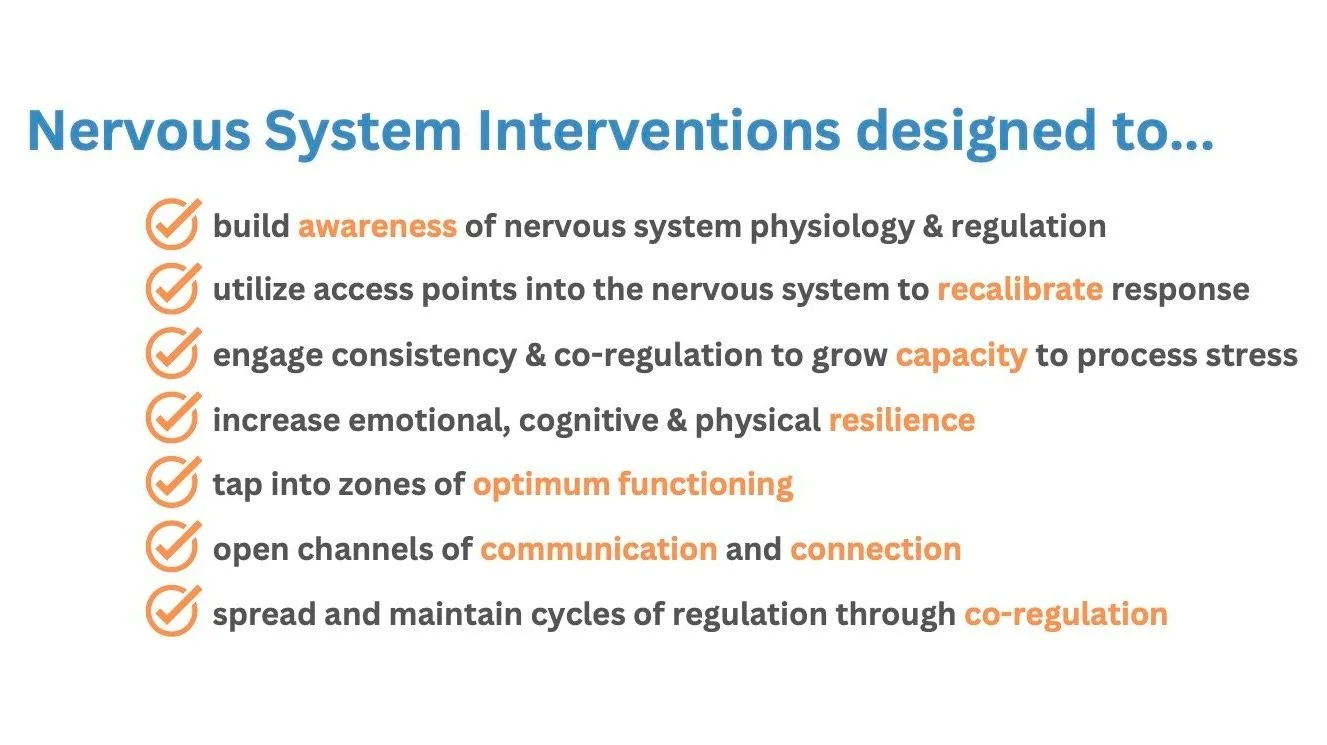 Nervous System Interventions designed to...

build awareness of nervous system physiology & regulation

utilize access points into the nervous system to recalibrate response

engage consistency & co-regulation to grow capacity to process stress

increase emotional, cognitive & physical resilience

tap into zones of optimum functioning

open channels of communication and connection

spread and maintain cycles of regulation through co-regulation